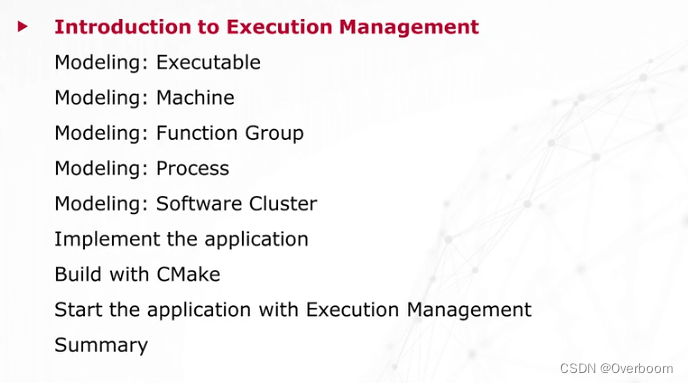 Introduction to Execution Management

Modeling: Executable

Modeling: Machine

Modeling: Function Group

Modeling: Process

Modeling: Software Cluster

Implement the application

Build with CMake

Start the application with Execution Management

Summary

CSDN @Overboom